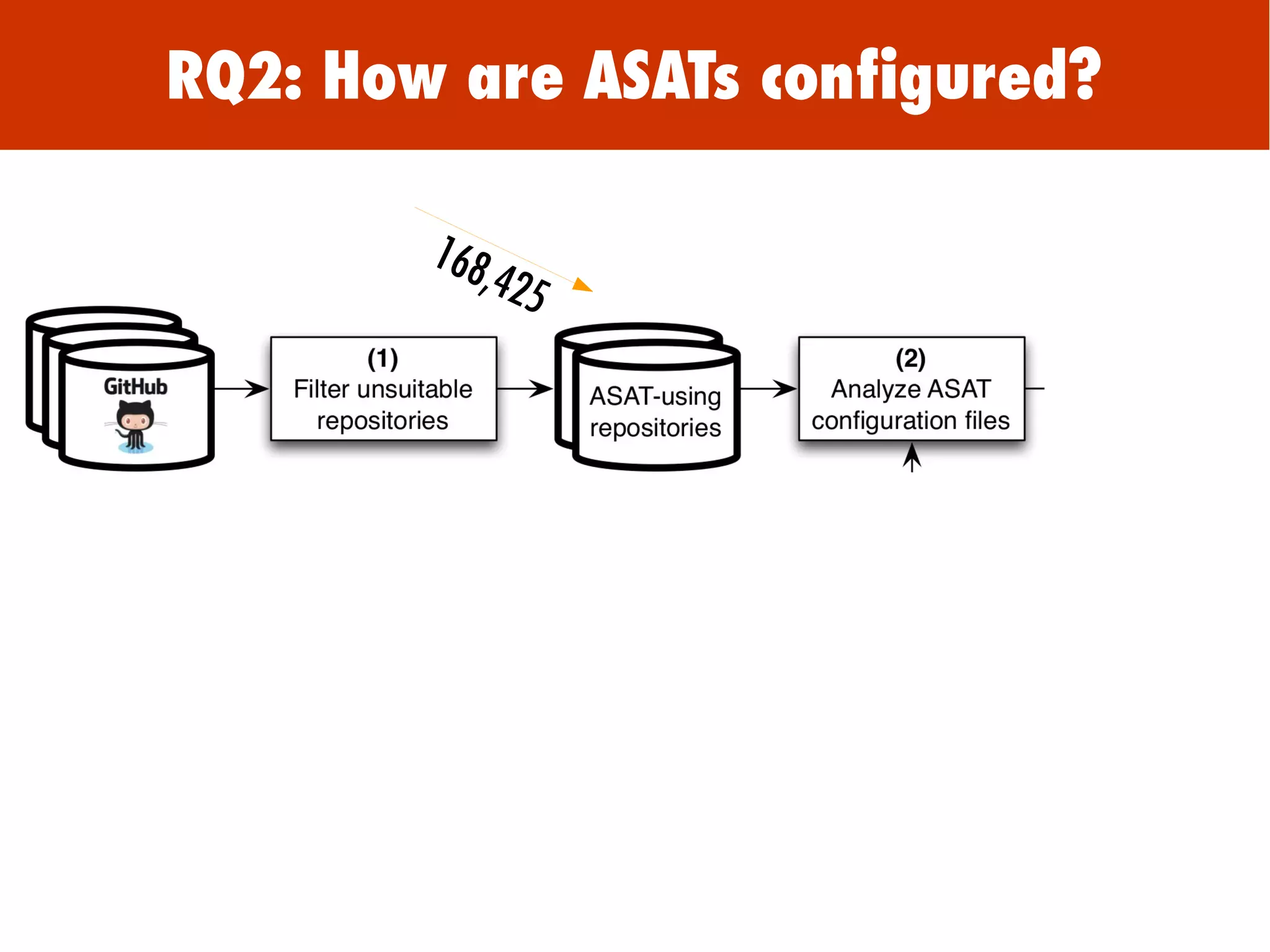 RQ2: How are ASATs configured?

168,425

GitHub

(1)
Filter unsuitable repositories

ASAT-using repositories

(2)
Analyze ASAT configuration files